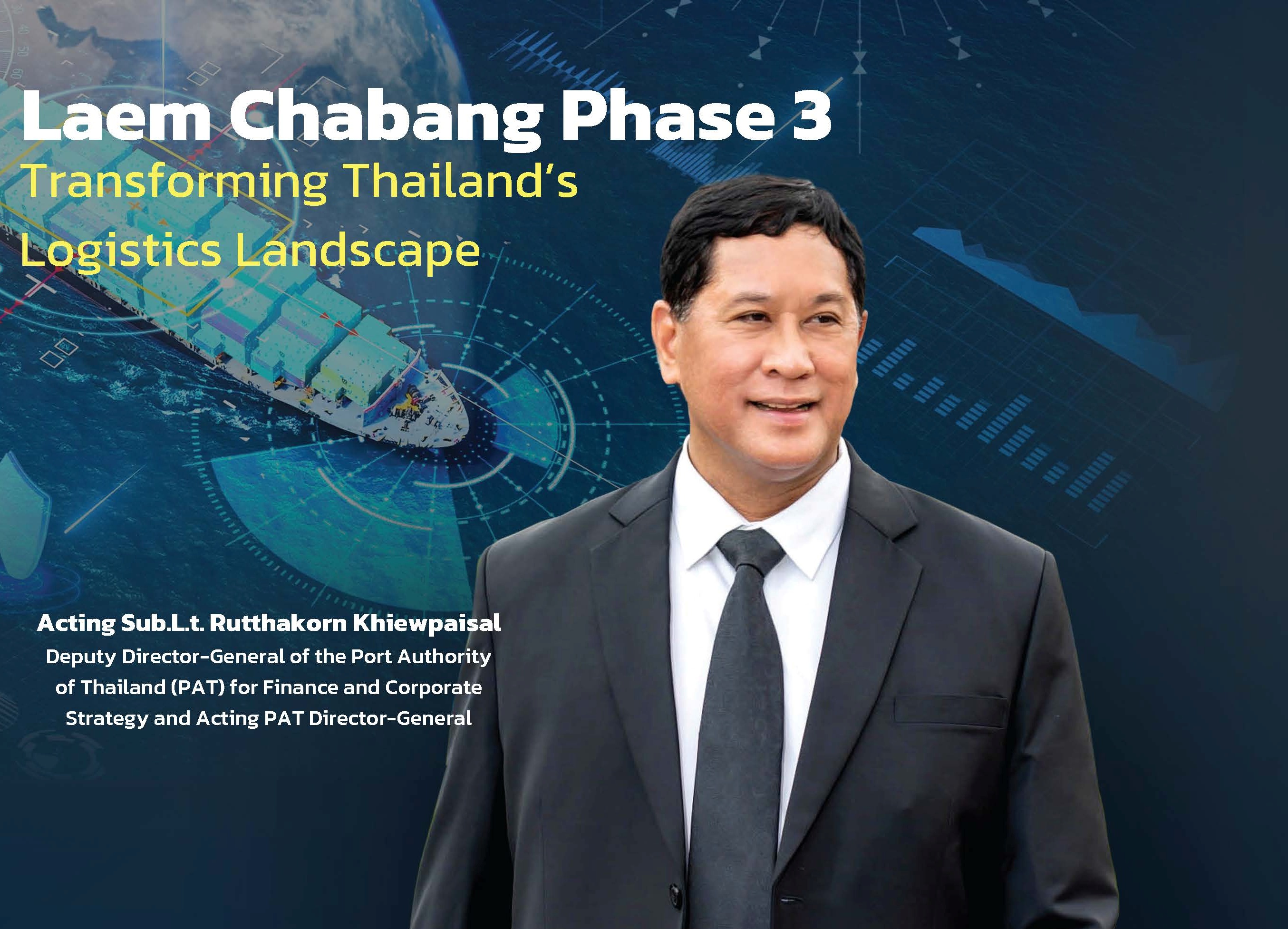 Laem Chabang Phase 3
Transforming Thailand's Logistics Landscape

Acting Sub.L.t. Rutthakorn Khiewpaisal
Deputy Director-General of the Port Authority of Thailand (PAT) for Finance and Corporate Strategy and Acting PAT Director-General